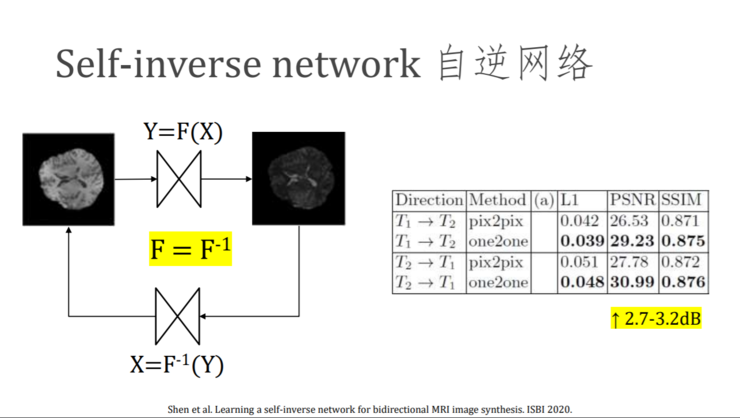 Self-inverse network 自逆网络

Y=F(X)

$F = F^{-1}$

$X=F^{-1}(Y)$

| Direction | Method | (a) | L1 | PSNR | SSIM |
|---|---|---|---|---|---|
| $T_1 \rightarrow T_2$ | pix2pix | | 0.042 | 26.53 | 0.871 |
| $T_1 \rightarrow T_2$ | one2one | | **0.039** | **29.23** | **0.875** |
| $T_2 \rightarrow T_1$ | pix2pix | | 0.051 | 27.78 | 0.872 |
| $T_2 \rightarrow T_1$ | one2one | | **0.048** | **30.99** | **0.876** |

↑ 2.7-3.2dB

Shen et al. Learning a self-inverse network for bidirectional MRI image synthesis. ISBI 2020.